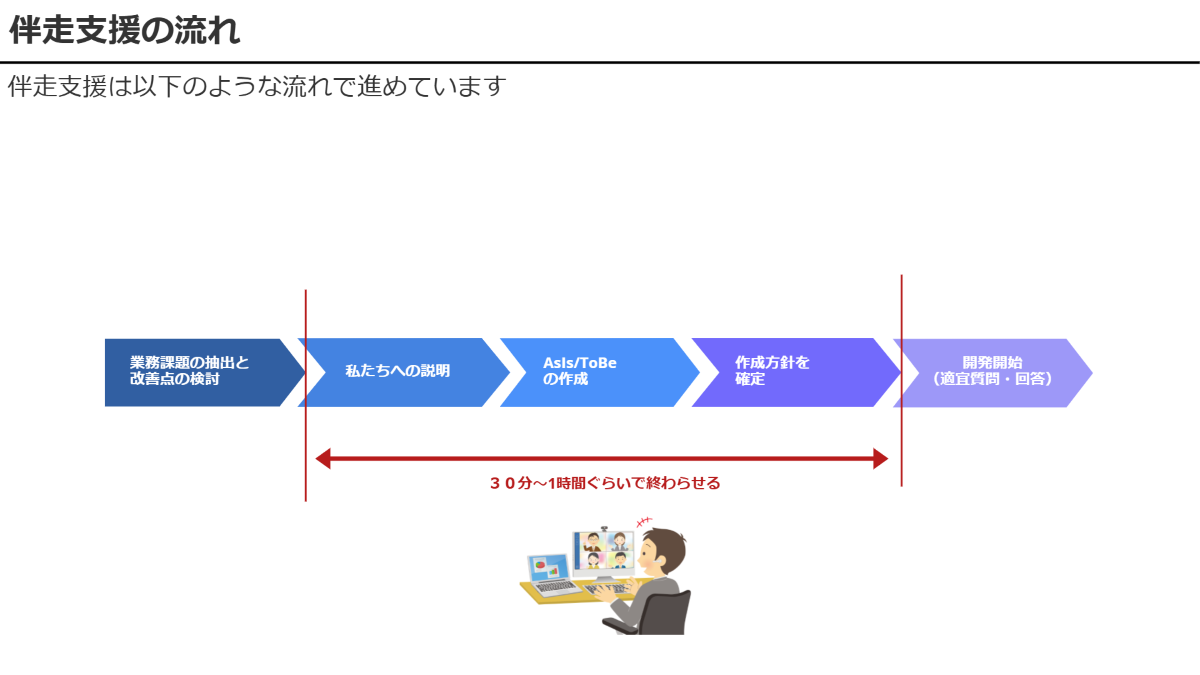 伴走支援の流れ

伴走支援は以下のような流れで進めています

業務課題の抽出と改善点の検討

私たちへの説明

AsIs/ToBeの作成

作成方針を確定

開発開始（適宜質問・回答）

３０分～1時間ぐらいで終わらせる